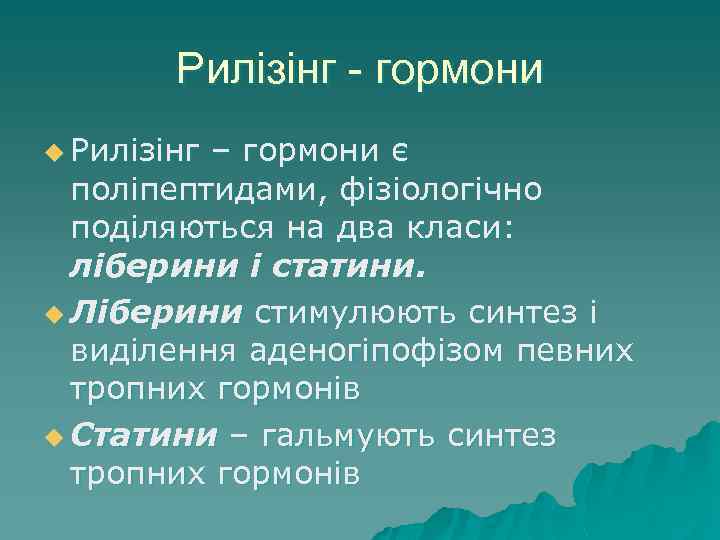 Рилізінг - гормони

Рилізінг – гормони є поліпептидами, фізіологічно поділяються на два класи: ліберини і статини.

Ліберини стимулюють синтез і виділення аденогіпофізом певних тропних гормонів

Статини – гальмують синтез тропних гормонів